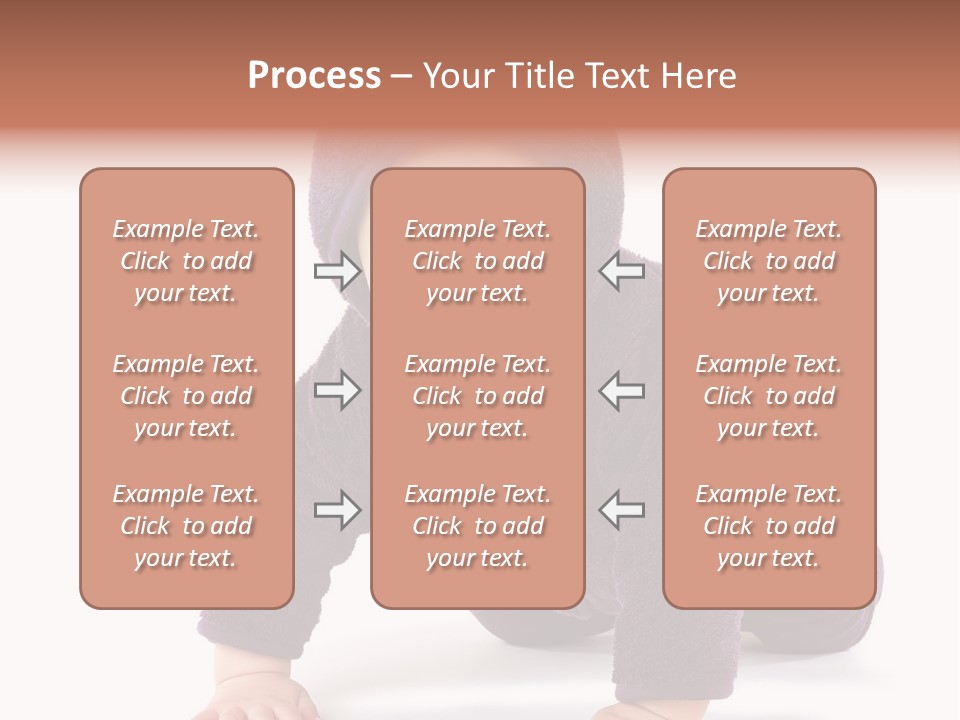 Process – Your Title Text Here

Example Text. Click to add your text.

Example Text. Click to add your text.

Example Text. Click to add your text.

Example Text. Click to add your text.

Example Text. Click to add your text.

Example Text. Click to add your text.

Example Text. Click to add your text.

Example Text. Click to add your text.

Example Text. Click to add your text.